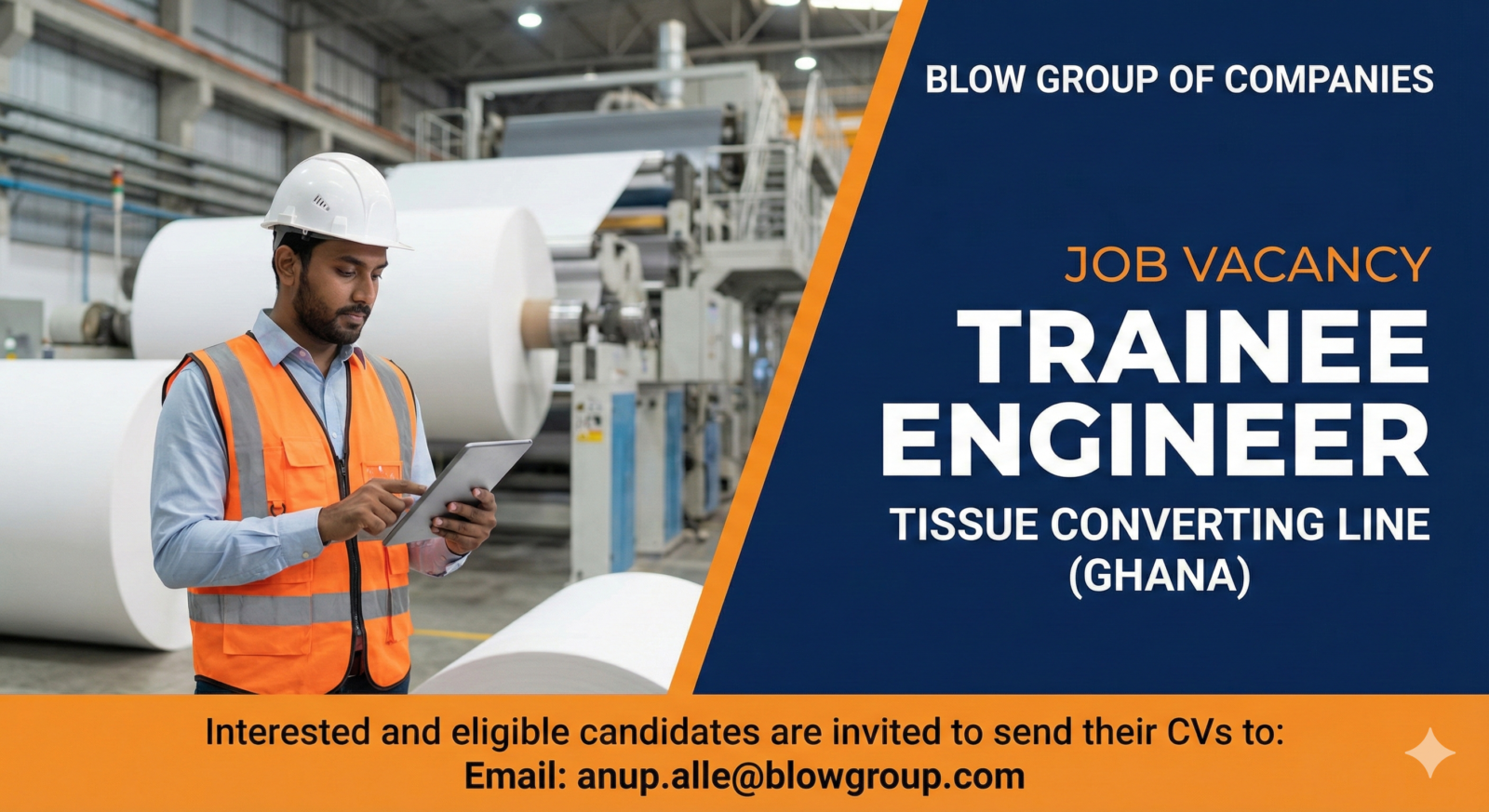 BLOW GROUP OF COMPANIES

JOB VACANCY

TRAINEE ENGINEER

TISSUE CONVERTING LINE (GHANA)

Interested and eligible candidates are invited to send their CVs to:
Email: anup.alle@blowgroup.com